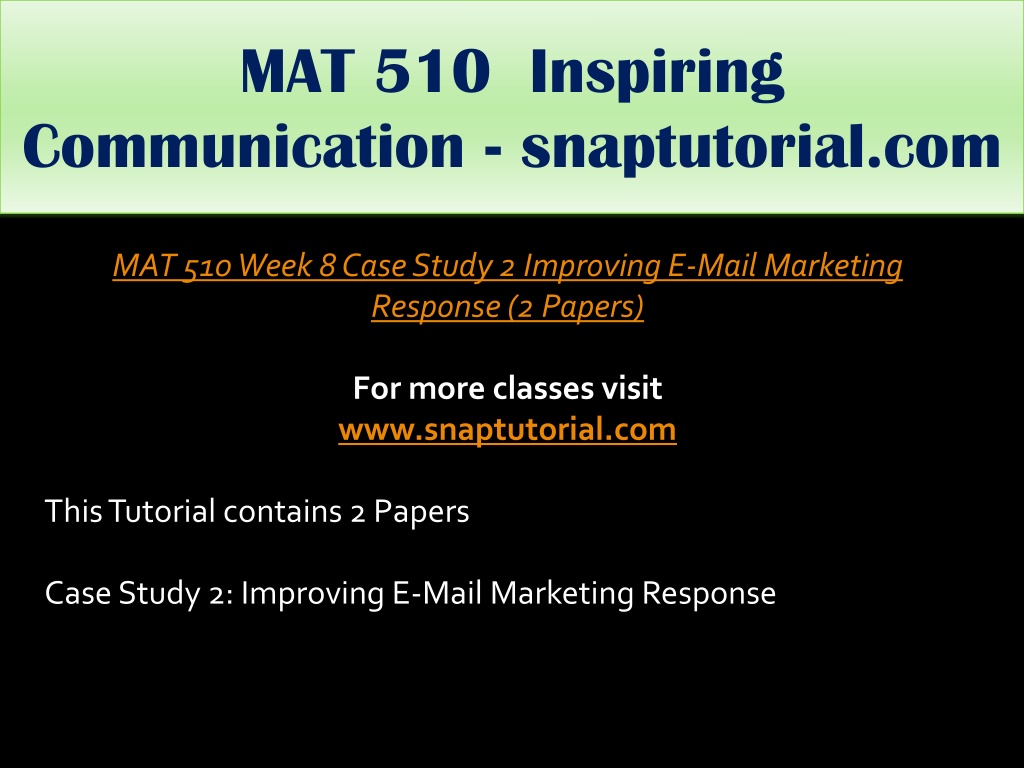 MAT 510 Inspiring Communication - snaptutorial.com

MAT 510 Week 8 Case Study 2 Improving E-Mail Marketing Response (2 Papers)

For more classes visit
www.snaptutorial.com

This Tutorial contains 2 Papers

Case Study 2: Improving E-Mail Marketing Response